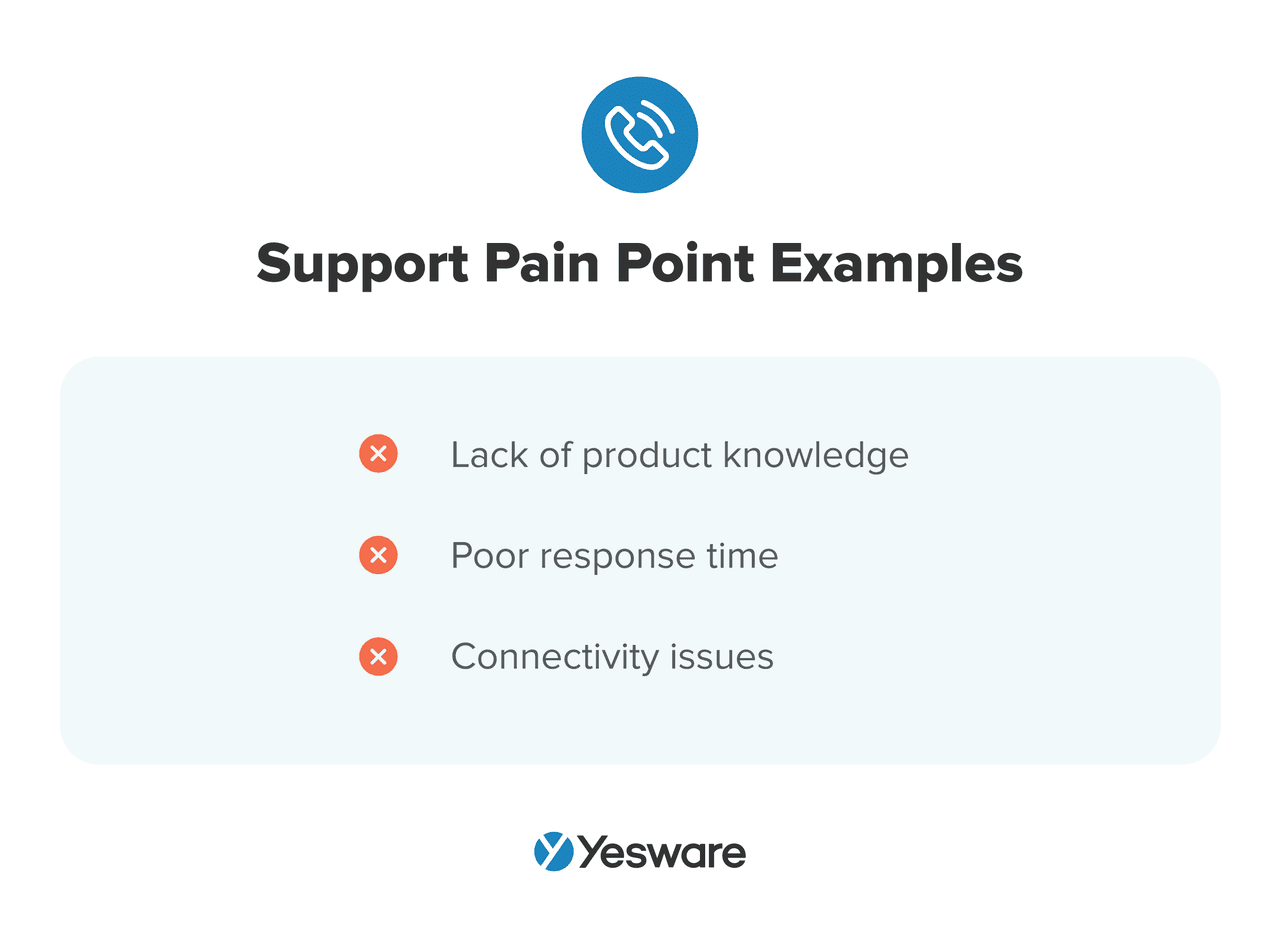 Support Pain Point Examples

Lack of product knowledge

Poor response time

Connectivity issues

Yesware